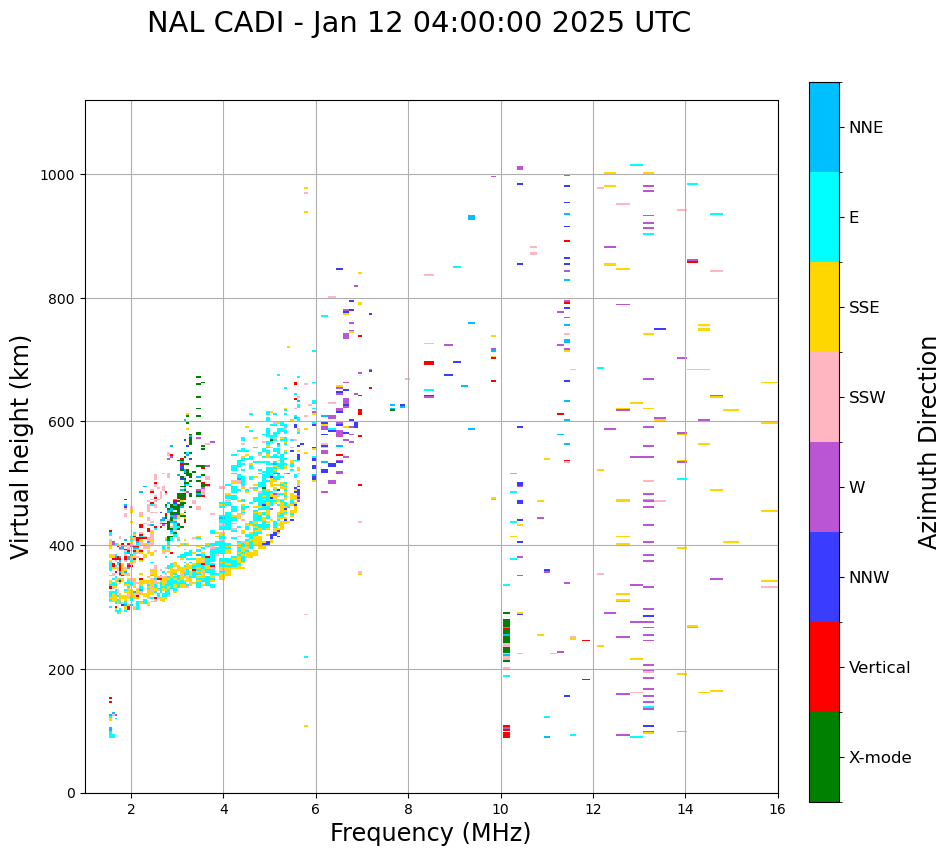 NAL CADI - Jan 12 04:00:00 2025 UTC

Virtual height (km)

1000
800
600
400
200
0

2
4
6
8
10
12
14
16

Frequency (MHz)

NNE
E
SSE
SSW
W
NNW
Vertical
X-mode

Azimuth Direction